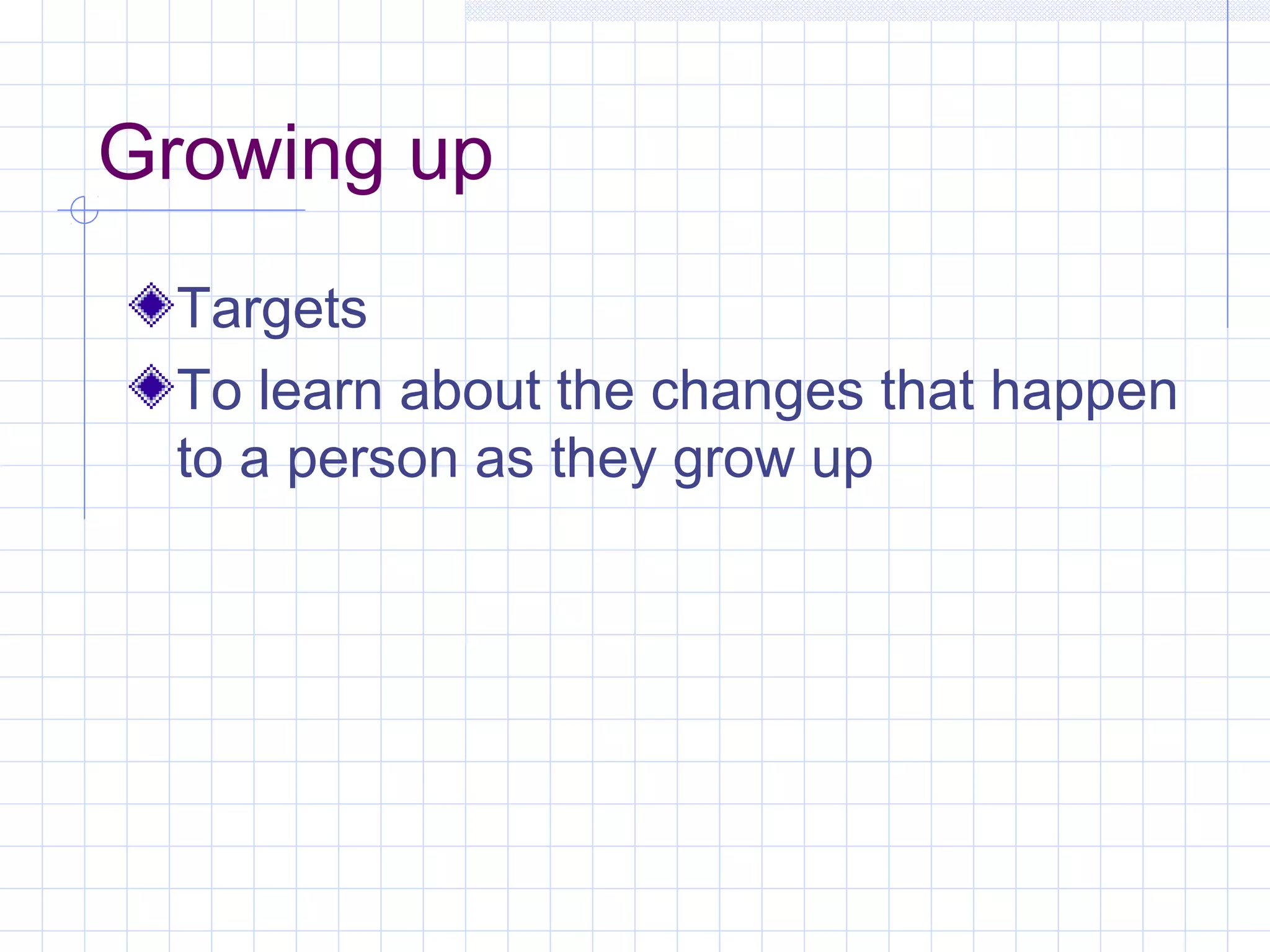 Growing up

Targets

To learn about the changes that happen to a person as they grow up